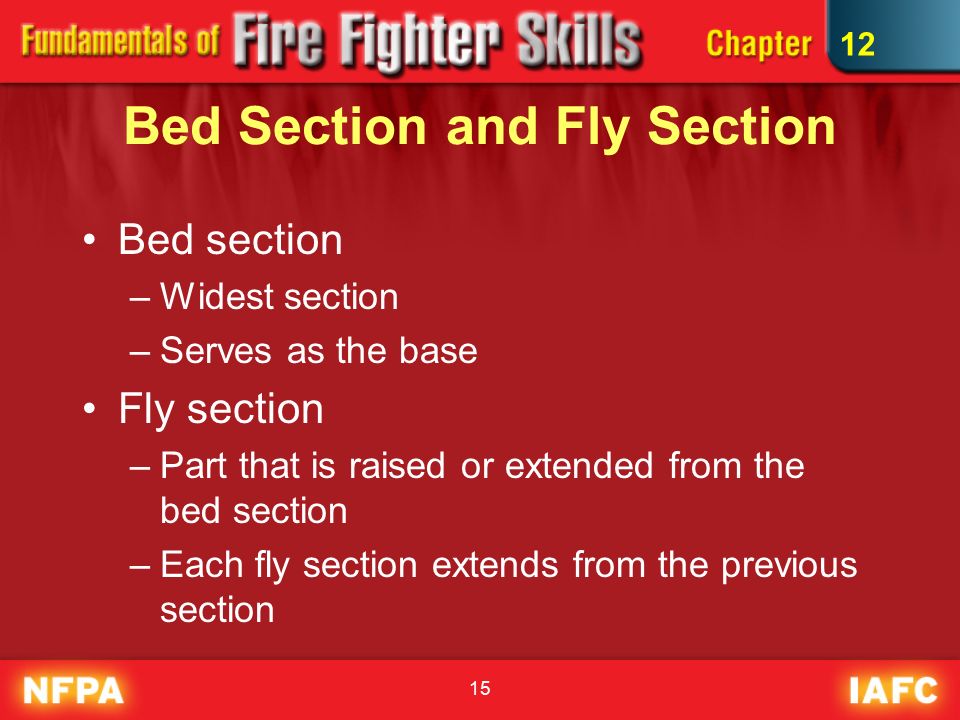 Fundamentals of Fire Fighter Skills Chapter 12

Bed Section and Fly Section

• Bed section
– Widest section
– Serves as the base

• Fly section
– Part that is raised or extended from the bed section
– Each fly section extends from the previous section

NFPA 15 IAFC